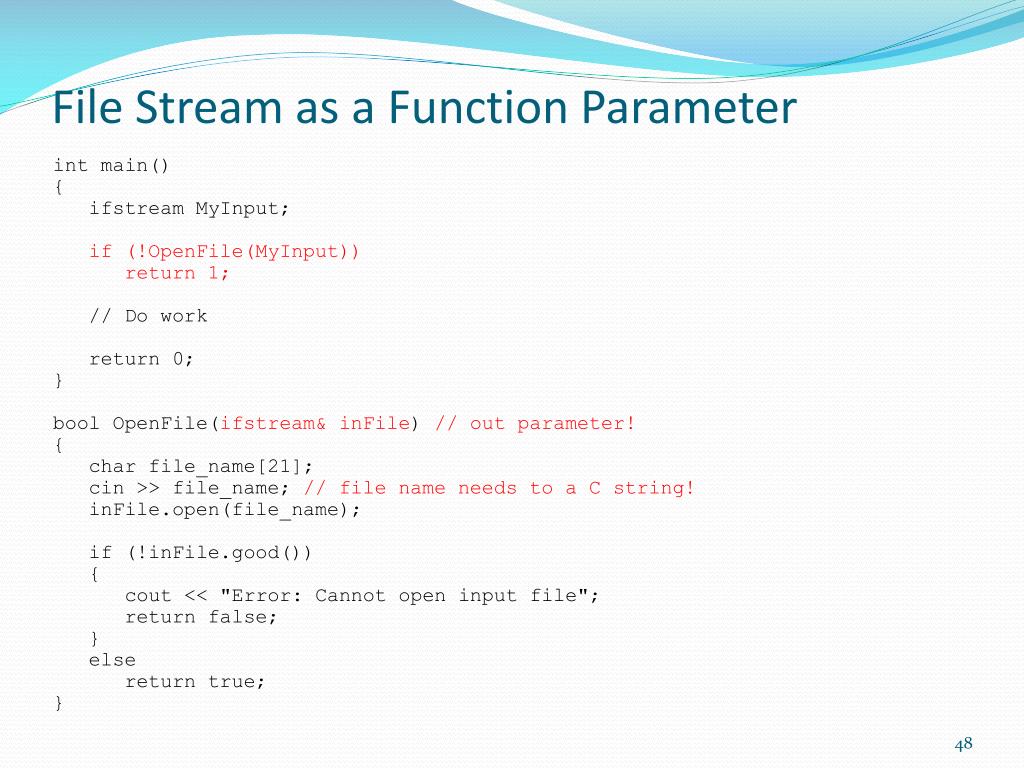 File Stream as a Function Parameter

int main()
{
   ifstream MyInput;

   if (!OpenFile(MyInput))
      return 1;

   // Do work

   return 0;
}

bool OpenFile(ifstream& inFile) // out parameter!
{
   char file_name[21];
   cin >> file_name; // file name needs to a C string!
   inFile.open(file_name);

   if (!inFile.good())
   {
      cout << "Error: Cannot open input file";
      return false;
   }
   else
      return true;
}

48